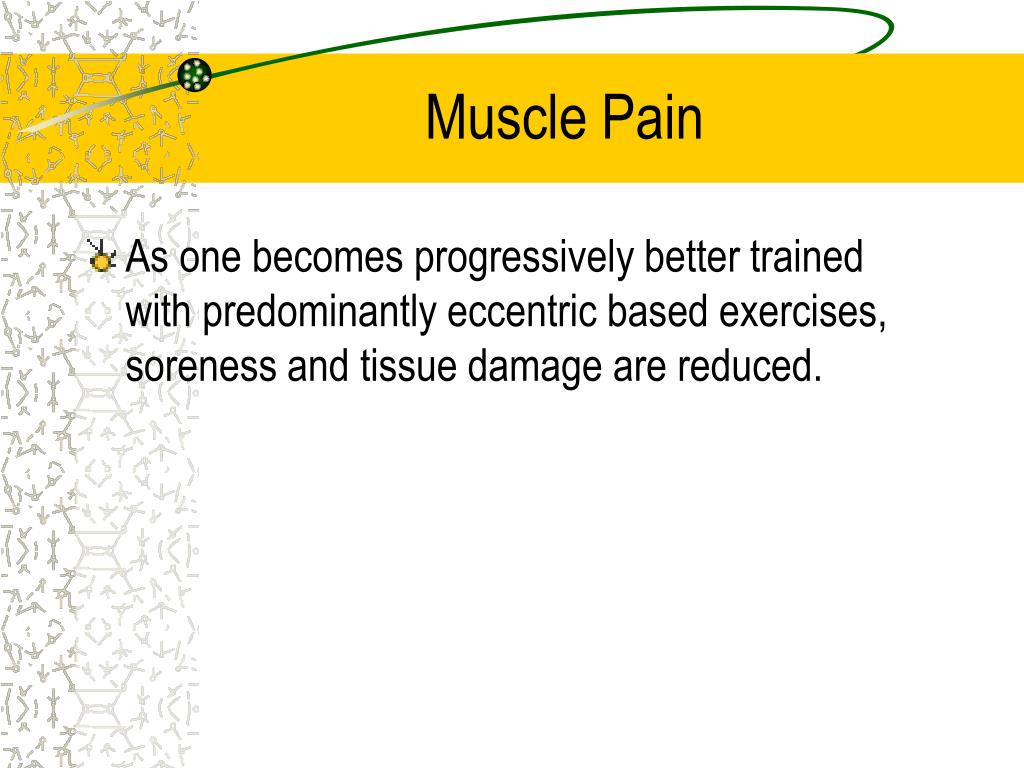 Muscle Pain

As one becomes progressively better trained with predominantly eccentric based exercises, soreness and tissue damage are reduced.